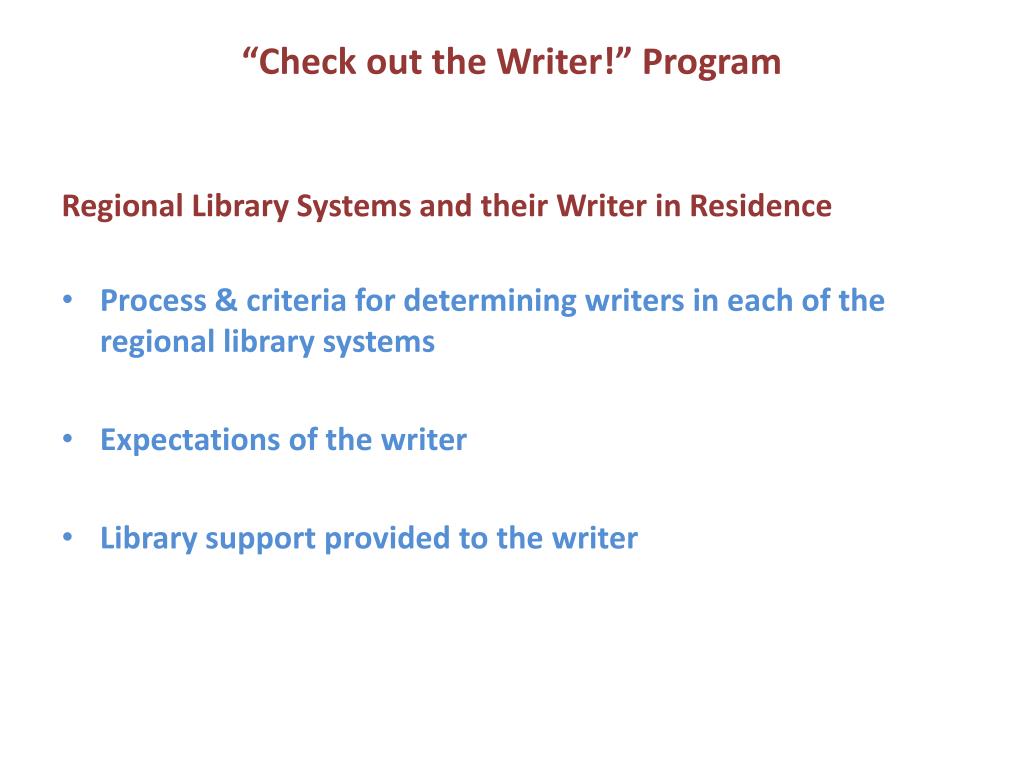 “Check out the Writer!” Program

Regional Library Systems and their Writer in Residence

• Process & criteria for determining writers in each of the regional library systems

• Expectations of the writer

• Library support provided to the writer